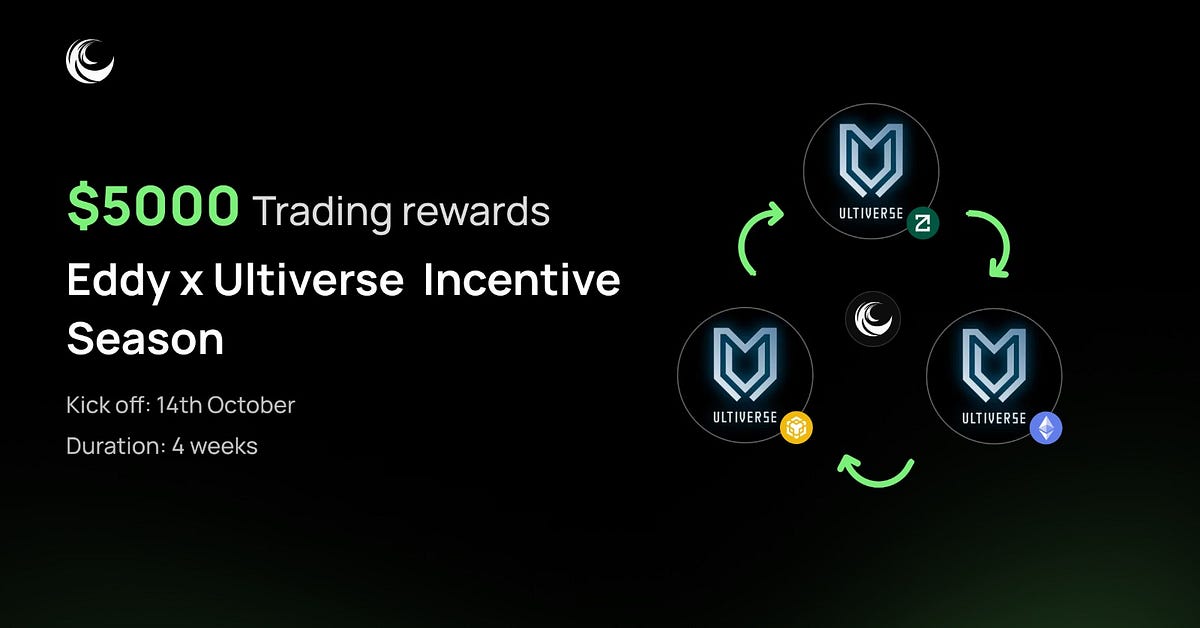 $5000 Trading rewards

Eddy x Ultiverse Incentive Season

Kick off: 14th October

Duration: 4 weeks

ULTIVERSE

ULTIVERSE

ULTIVERSE